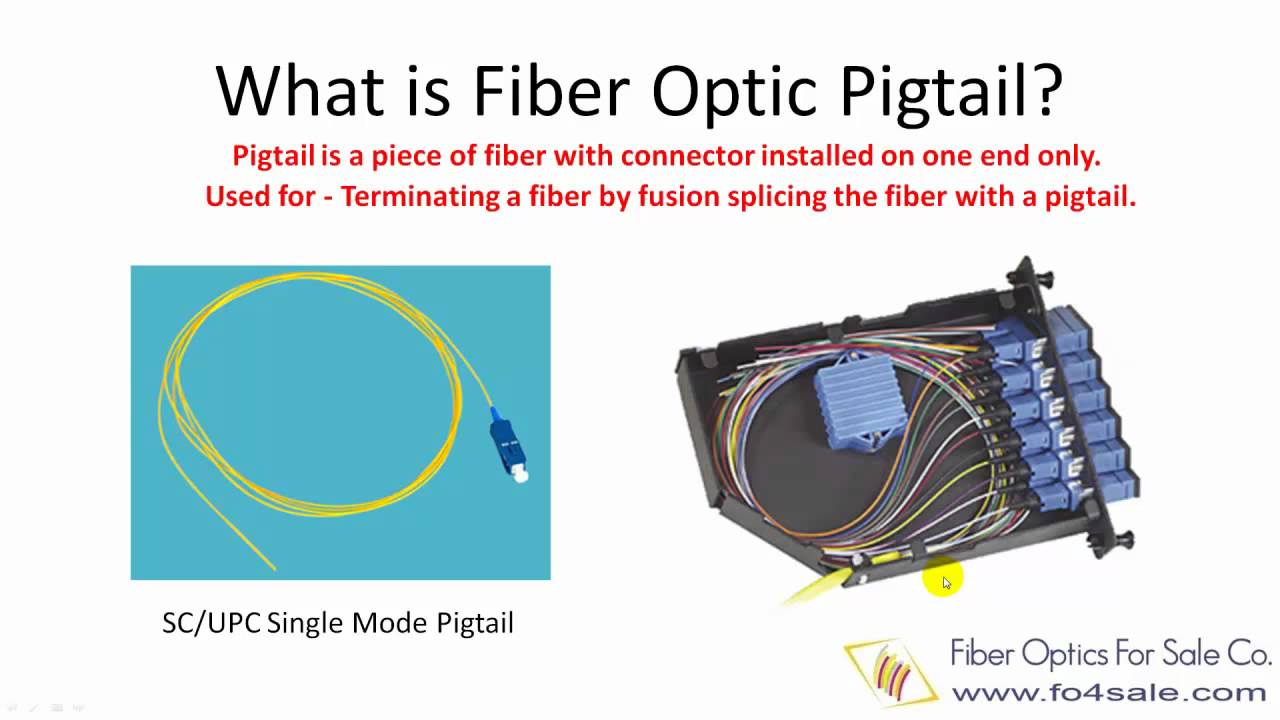 What is Fiber Optic Pigtail?

Pigtail is a piece of fiber with connector installed on one end only.
Used for - Terminating a fiber by fusion splicing the fiber with a pigtail.

SC/UPC Single Mode Pigtail

Fiber Optics For Sale Co.
www.fo4sale.com